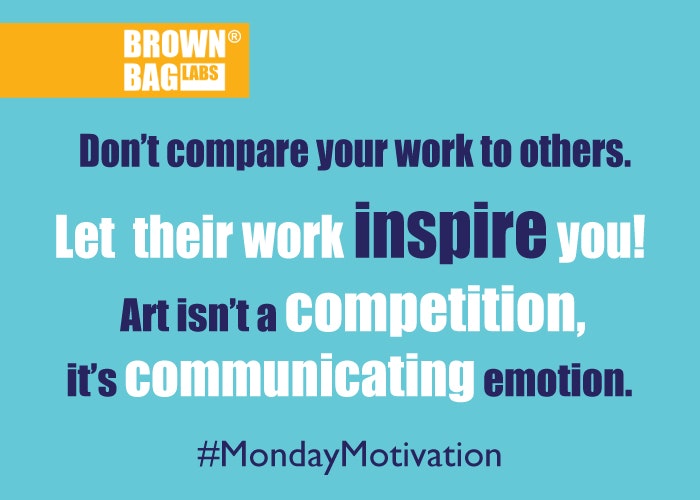 BROWN®
BAG LABS

Don't compare your work to others.

Let their work inspire you!

Art isn't a competition,
it's communicating emotion.

#MondayMotivation